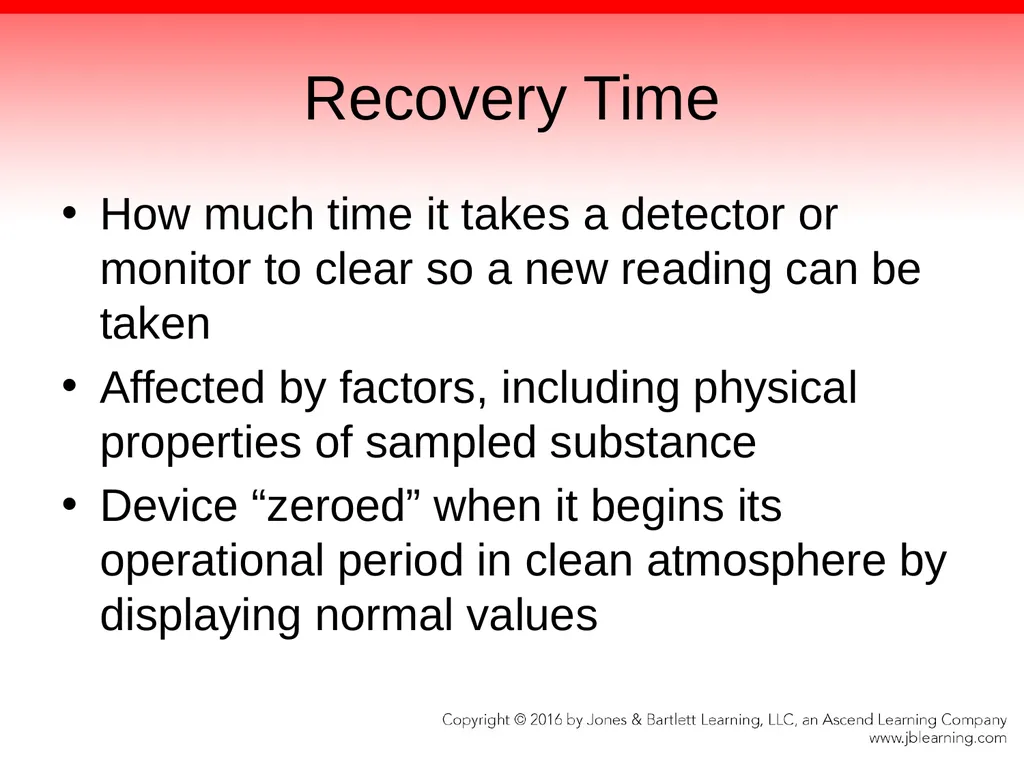 Recovery Time

• How much time it takes a detector or monitor to clear so a new reading can be taken
• Affected by factors, including physical properties of sampled substance
• Device “zeroed” when it begins its operational period in clean atmosphere by displaying normal values

Copyright © 2016 by Jones & Bartlett Learning, LLC, an Ascend Learning Company
www.jblearning.com